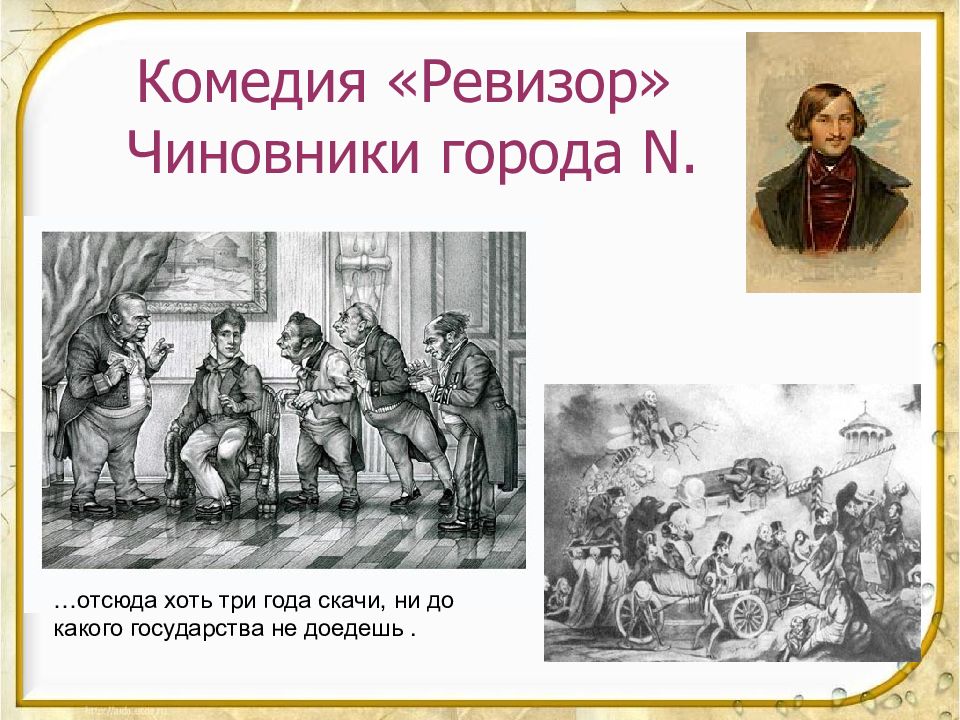 Комедия «Ревизор»
Чиновники города N.

…отсюда хоть три года скачи, ни до какого государства не доедешь .